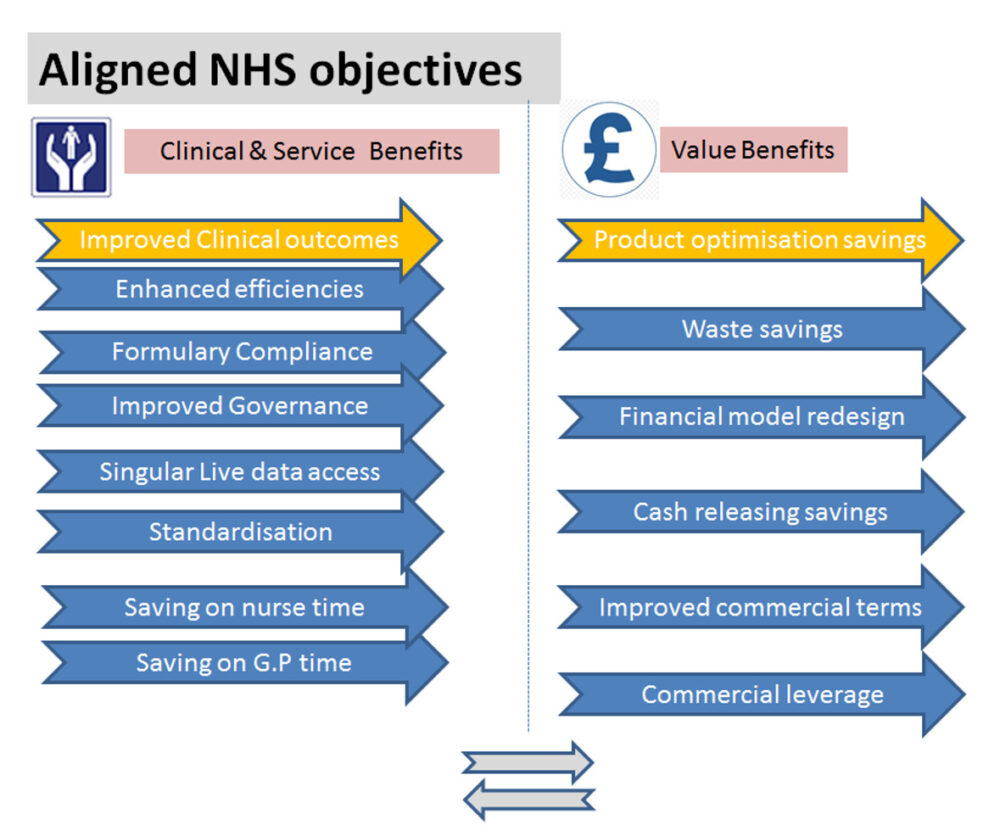 Aligned NHS objectives

Clinical & Service Benefits

Improved Clinical outcomes

Enhanced efficiencies

Formulary Compliance

Improved Governance

Singular Live data access

Standardisation

Saving on nurse time

Saving on G.P time

£

Value Benefits

Product optimisation savings

Waste savings

Financial model redesign

Cash releasing savings

Improved commercial terms

Commercial leverage